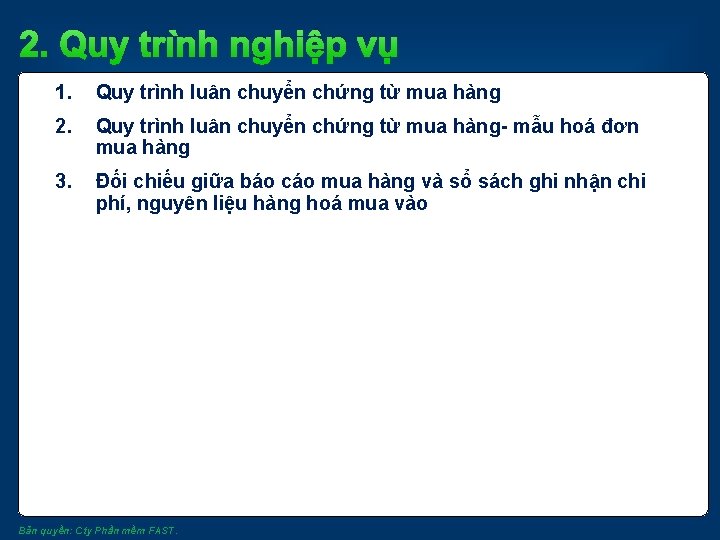 2. Quy trình nghiệp vụ

1. Quy trình luân chuyển chứng từ mua hàng

2. Quy trình luân chuyển chứng từ mua hàng- mẫu hoá đơn mua hàng

3. Đối chiếu giữa báo cáo mua hàng và sổ sách ghi nhận chi phí, nguyên liệu hàng hoá mua vào

Bản quyền: Cty Phần mềm FAST.